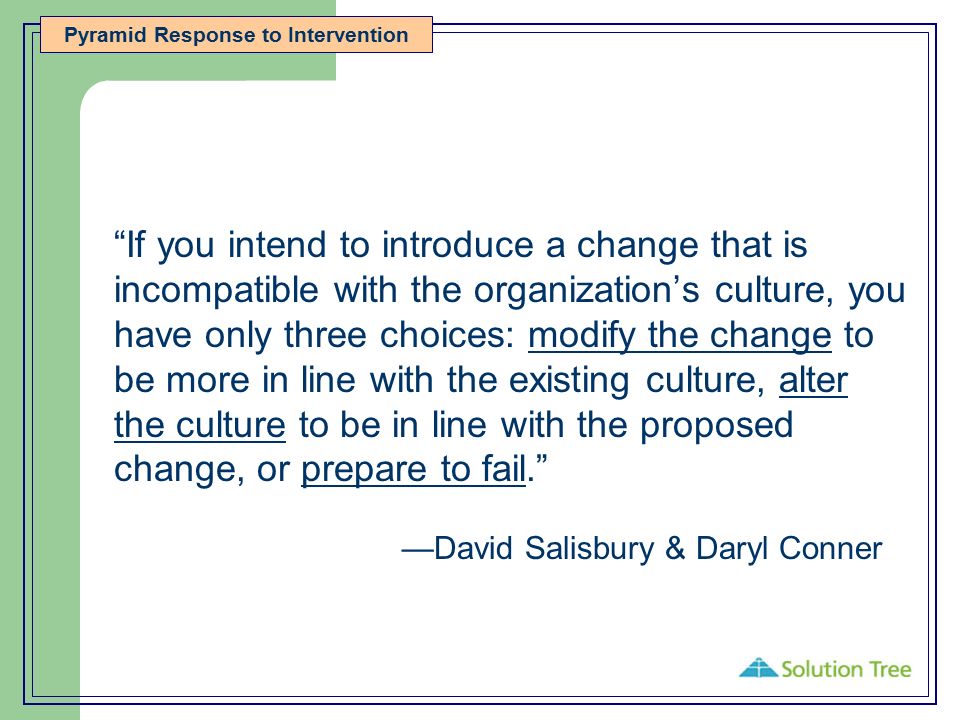 Pyramid Response to Intervention

“If you intend to introduce a change that is incompatible with the organization’s culture, you have only three choices: modify the change to be more in line with the existing culture, alter the culture to be in line with the proposed change, or prepare to fail.”

—David Salisbury & Daryl Conner

Solution Tree